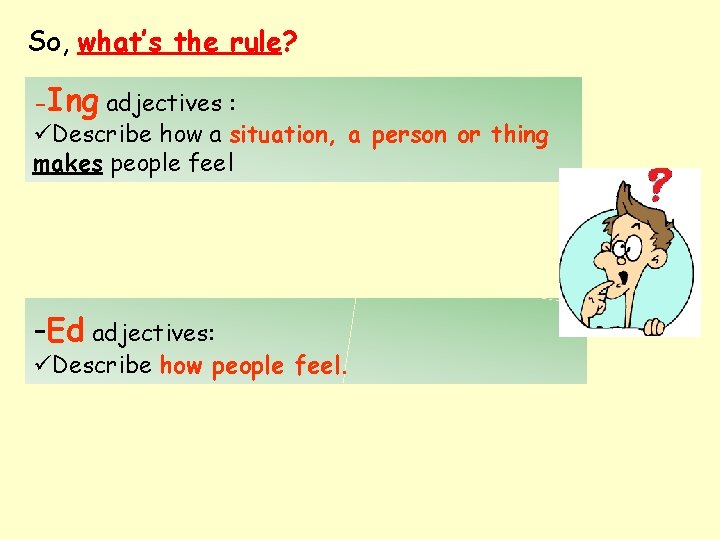 So, what's the rule?

-Ing adjectives :
✓Describe how a situation, a person or thing makes people feel

?

-Ed adjectives:
✓Describe how people feel.